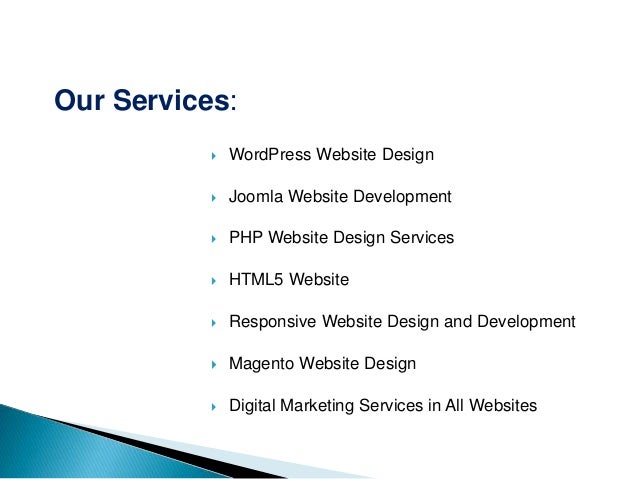 Our Services:

WordPress Website Design

Joomla Website Development

PHP Website Design Services

HTML5 Website

Responsive Website Design and Development

Magento Website Design

Digital Marketing Services in All Websites